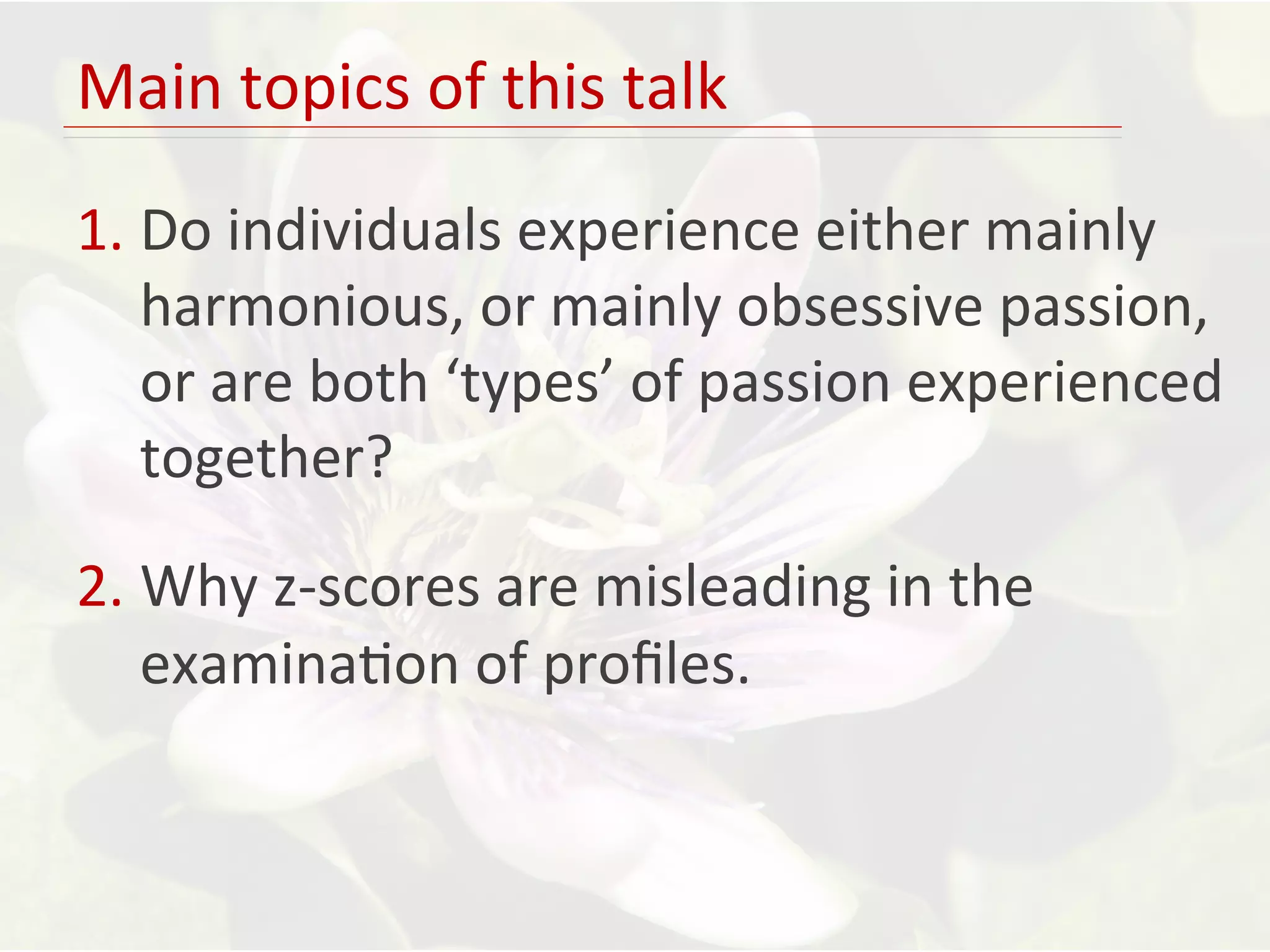 Main topics of this talk

1. Do individuals experience either mainly harmonious, or mainly obsessive passion, or are both ‘types’ of passion experienced together?

2. Why z-scores are misleading in the examination of profiles.